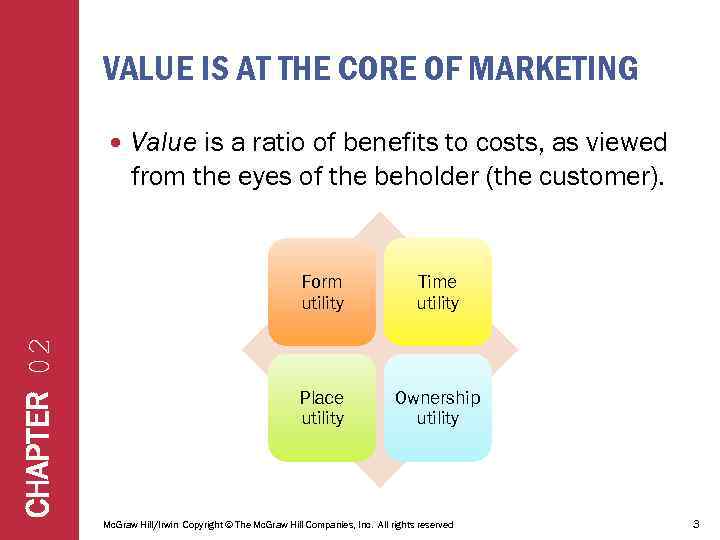 CHAPTER 02

VALUE IS AT THE CORE OF MARKETING

• Value is a ratio of benefits to costs, as viewed from the eyes of the beholder (the customer).

Form utility

Time utility

Place utility

Ownership utility

McGraw Hill/Irwin Copyright © The McGraw Hill Companies, Inc. All rights reserved

3